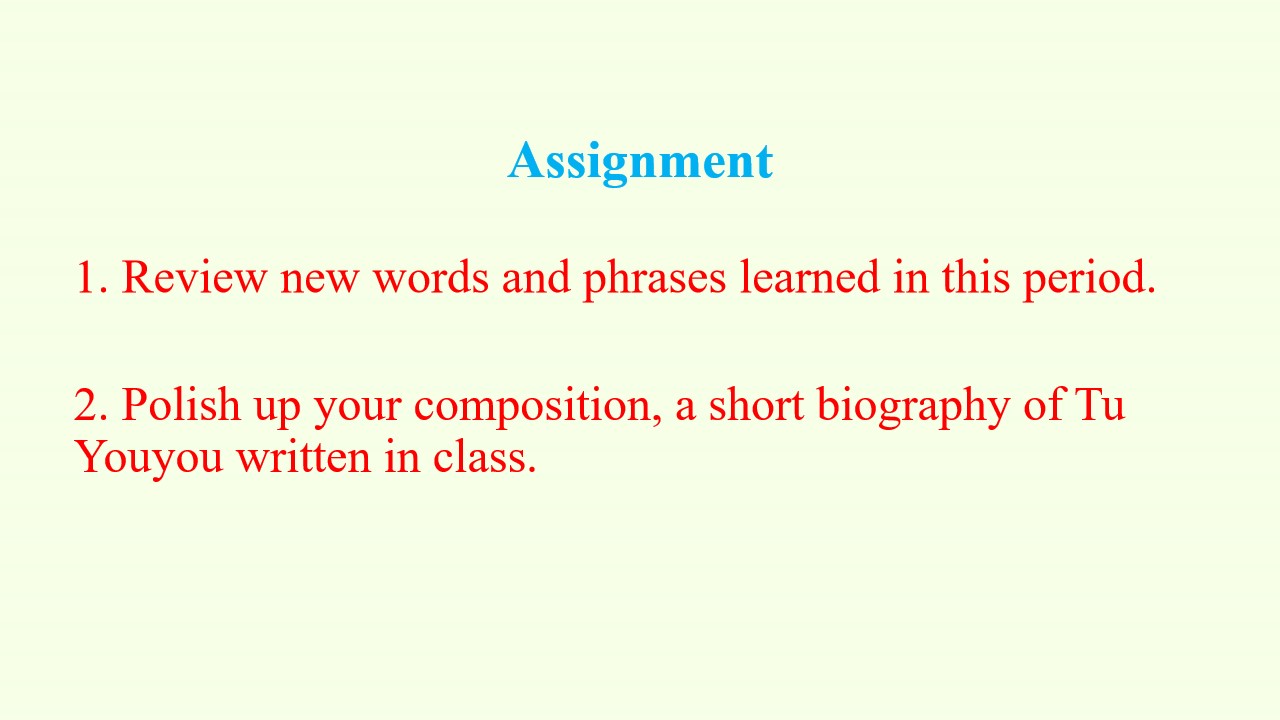 Assignment

1. Review new words and phrases learned in this period.

2. Polish up your composition, a short biography of Tu Youyou written in class.